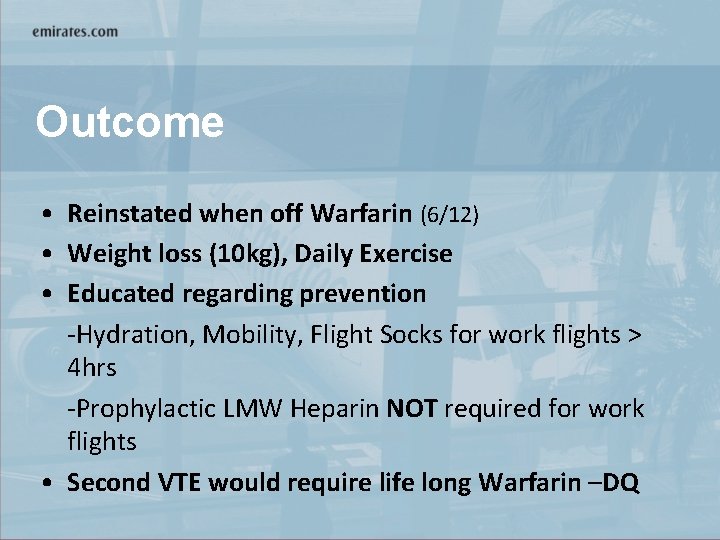 emirates.com

Outcome

• Reinstated when off Warfarin (6/12)
• Weight loss (10kg), Daily Exercise
• Educated regarding prevention

-Hydration, Mobility, Flight Socks for work flights > 4hrs

-Prophylactic LMW Heparin NOT required for work flights

• Second VTE would require life long Warfarin –DQ